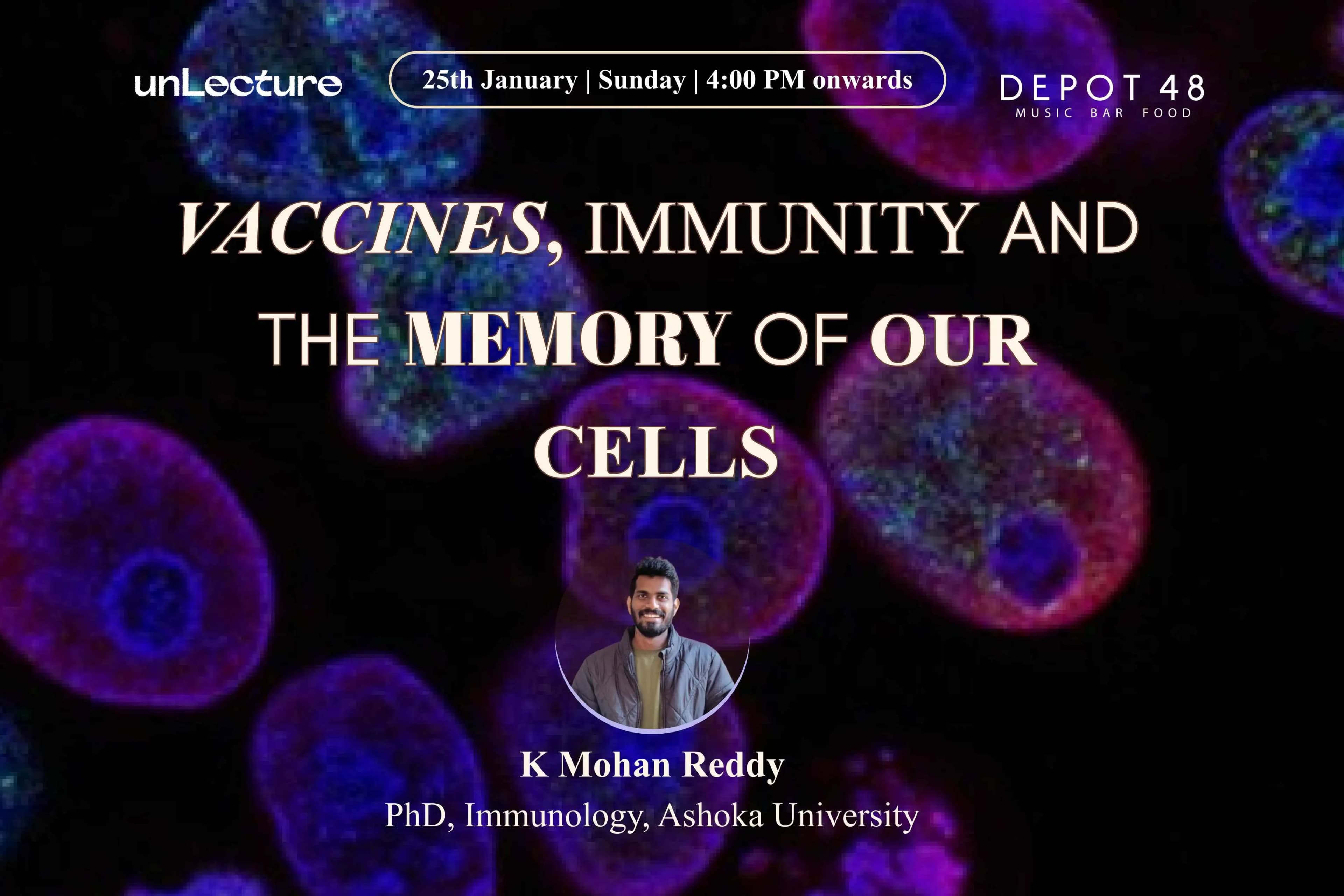 unLecture

25th January | Sunday | 4:00 PM onwards

DEPOT 48
MUSIC BAR FOOD

VACCINES, IMMUNITY AND THE MEMORY OF OUR CELLS

K Mohan Reddy
PhD, Immunology, Ashoka University